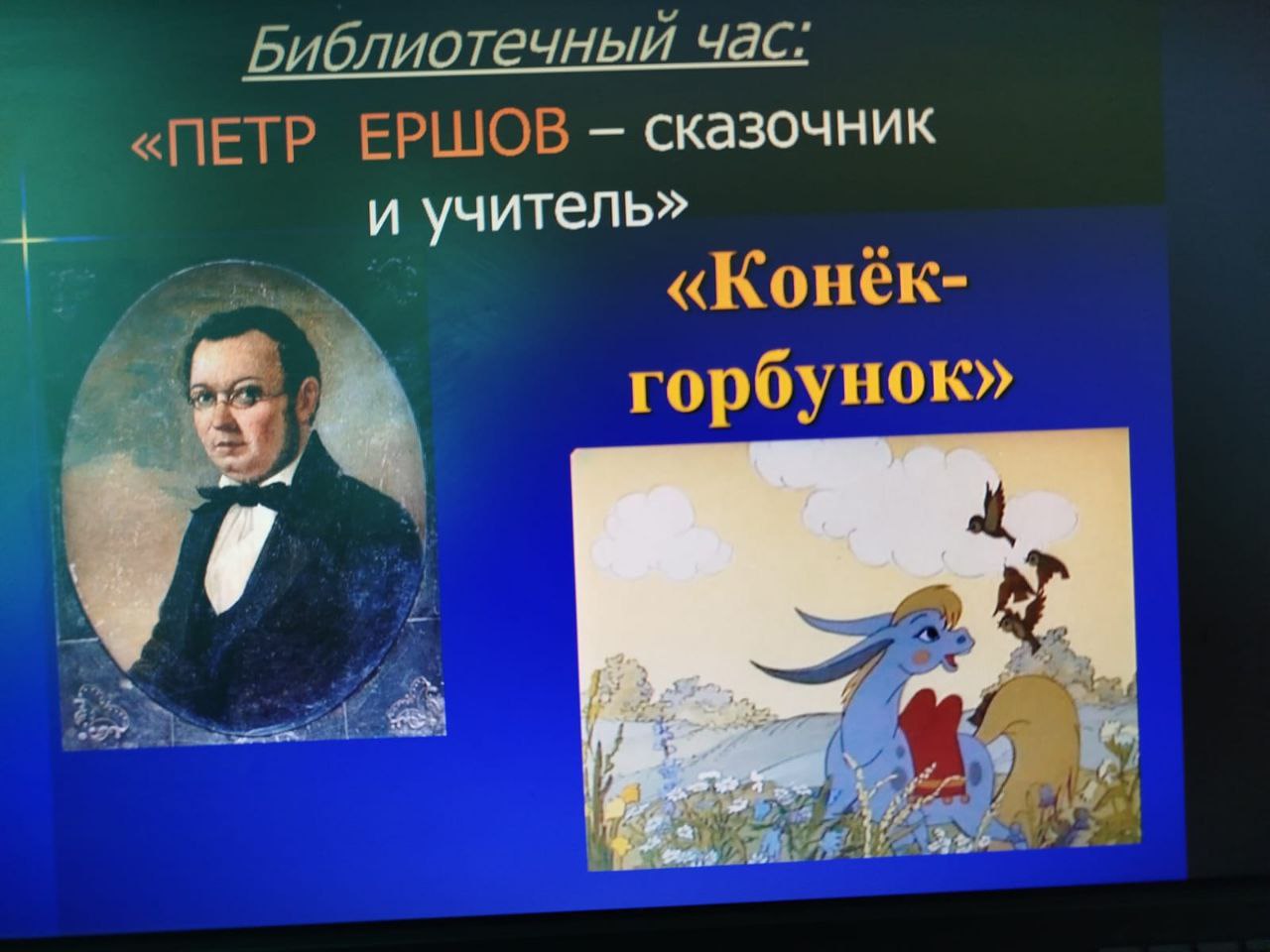 Библиотечный час:

«ПЕТР ЕРШОВ – сказочник и учитель»

«Конёк-горбунок»